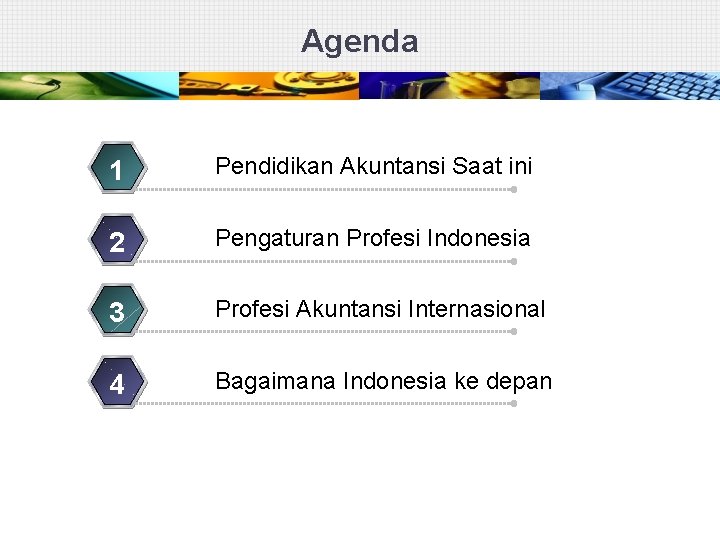 Agenda

1 Pendidikan Akuntansi Saat ini

2 Pengaturan Profesi Indonesia

3 Profesi Akuntansi Internasional

4 Bagaimana Indonesia ke depan